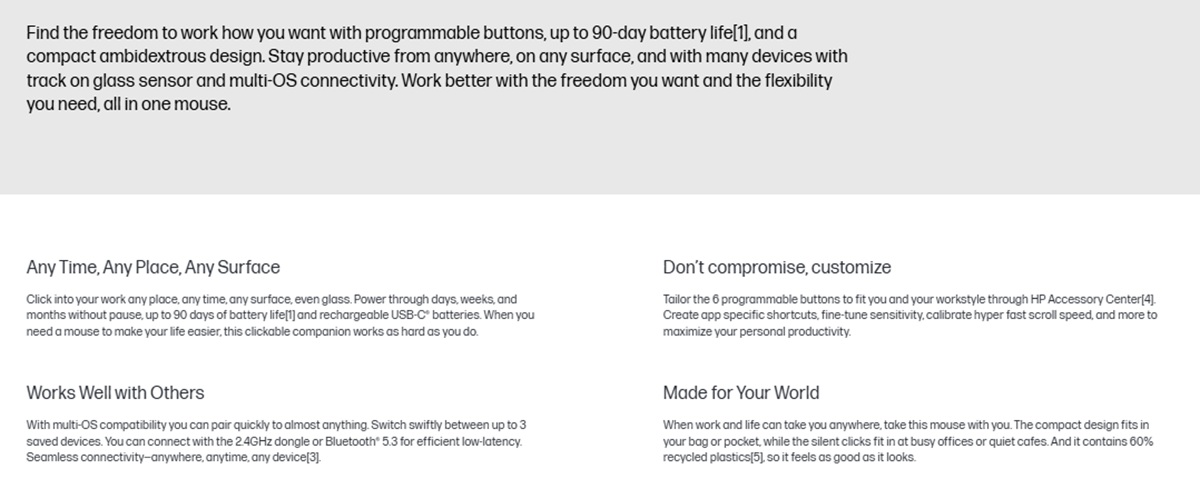 Find the freedom to work how you want with programmable buttons, up to 90-day battery life[1], and a compact ambidextrous design. Stay productive from anywhere, on any surface, and with many devices with track on glass sensor and multi-OS connectivity. Work better with the freedom you want and the flexibility you need, all in one mouse.

Any Time, Any Place, Any Surface

Click into your work any place, any time, any surface, even glass. Power through days, weeks, and months without pause, up to 90 days of battery life[1] and rechargeable USB-C® batteries. When you need a mouse to make your life easier, this clickable companion works as hard as you do.

Works Well with Others

With multi-OS compatibility you can pair quickly to almost anything. Switch swiftly between up to 3 saved devices. You can connect with the 2.4GHz dongle or Bluetooth® 5.3 for efficient low-latency. Seamless connectivity—anywhere, anytime, any device[3].

Don't compromise, customize

Tailor the 6 programmable buttons to fit you and your workstyle through HP Accessory Center[4]. Create app specific shortcuts, fine-tune sensitivity, calibrate hyper fast scroll speed, and more to maximize your personal productivity.

Made for Your World

When work and life can take you anywhere, take this mouse with you. The compact design fits in your bag or pocket, while the silent clicks fit in at busy offices or quiet cafes. And it contains 60% recycled plastics[5], so it feels as good as it looks.